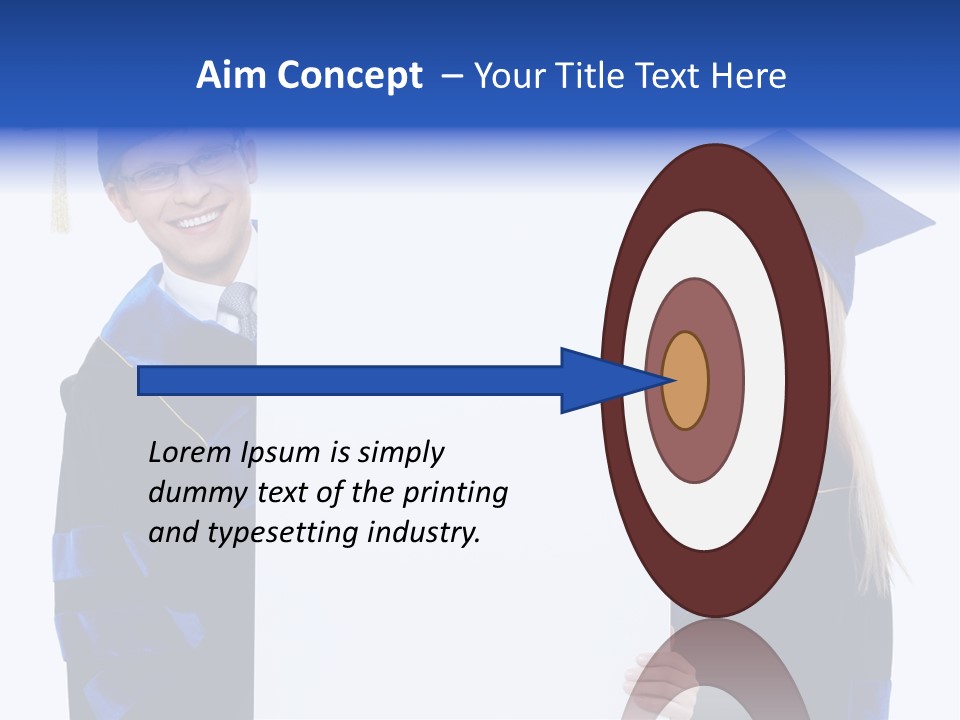 Aim Concept – Your Title Text Here

Lorem Ipsum is simply dummy text of the printing and typesetting industry.